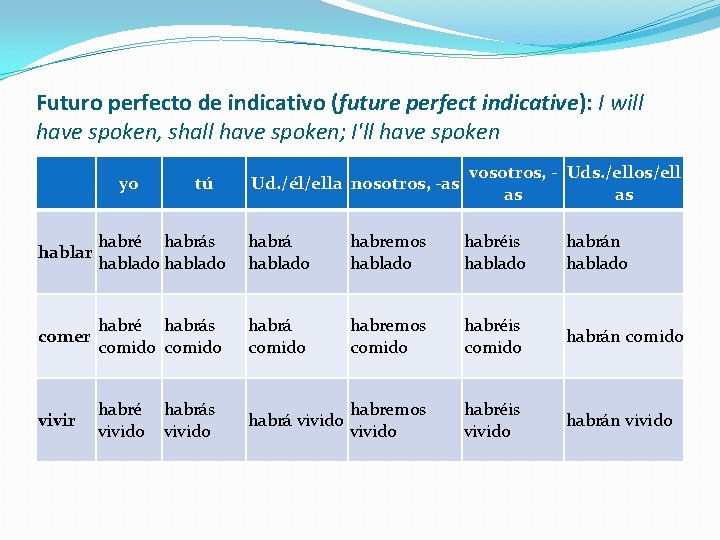 Futuro perfecto de indicativo (future perfect indicative): I will have spoken, shall have spoken; I'll have spoken

| | yo | tú | Ud./él/ella | nosotros, -as | vosotros, -as | Uds./ellos/ellas |
|---|---|---|---|---|---|---|
| hablar | habré hablado | habrás hablado | habrá hablado | habremos hablado | habréis hablado | habrán hablado |
| comer | habré comido | habrás comido | habrá comido | habremos comido | habréis comido | habrán comido |
| vivir | habré vivido | habrás vivido | habrá vivido | habremos vivido | habréis vivido | habrán vivido |